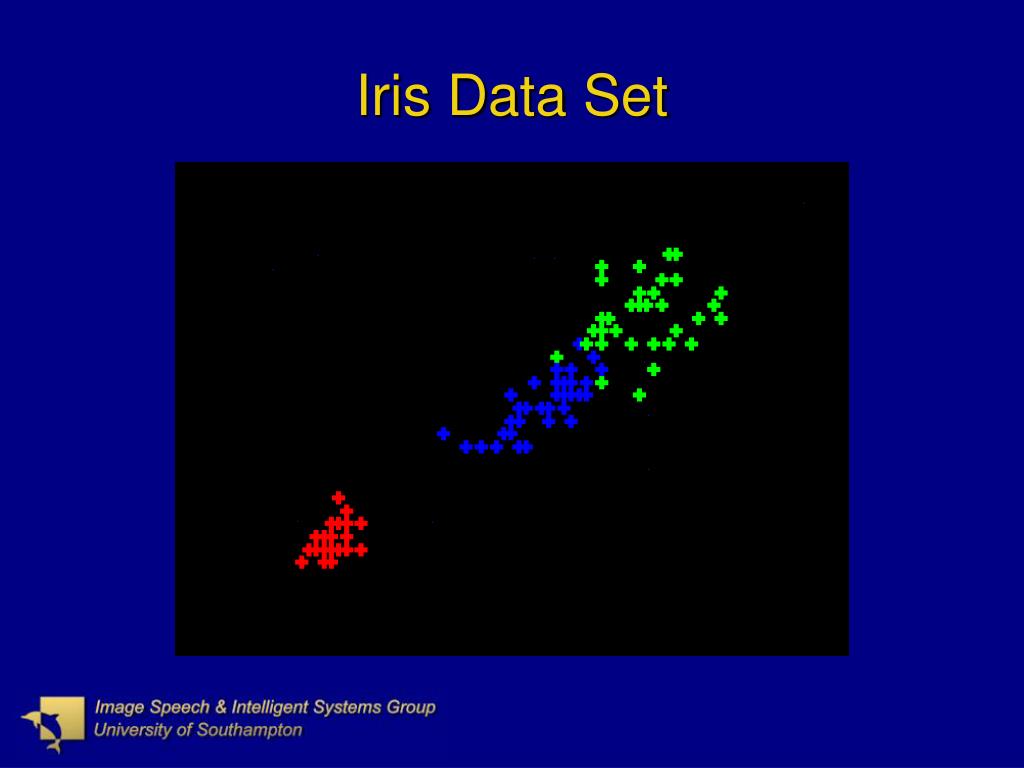 Iris Data Set

Image Speech & Intelligent Systems Group
University of Southampton